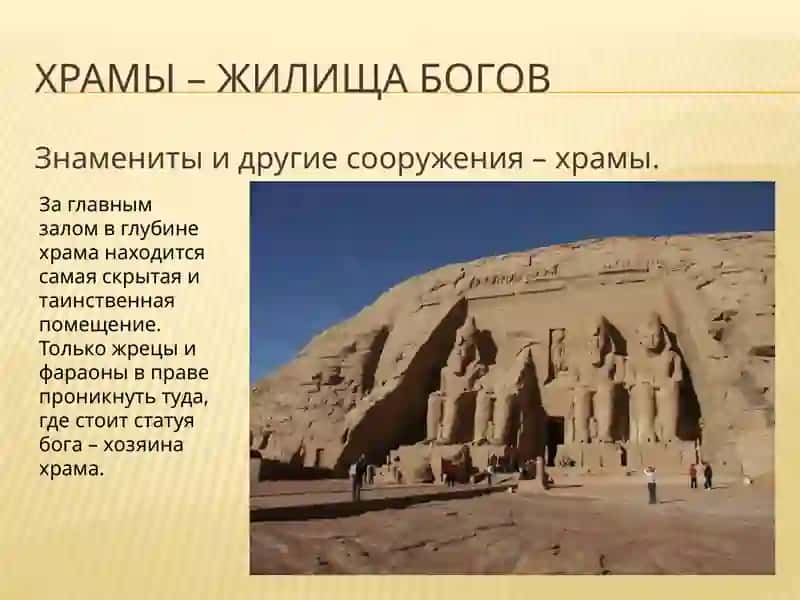 ХРАМЫ – ЖИЛИЩА БОГОВ

Знамениты и другие сооружения – храмы.

За главным залом в глубине храма находится самая скрытая и таинственная помещение. Только жрецы и фараоны в праве проникнуть туда, где стоит статуя бога – хозяина храма.